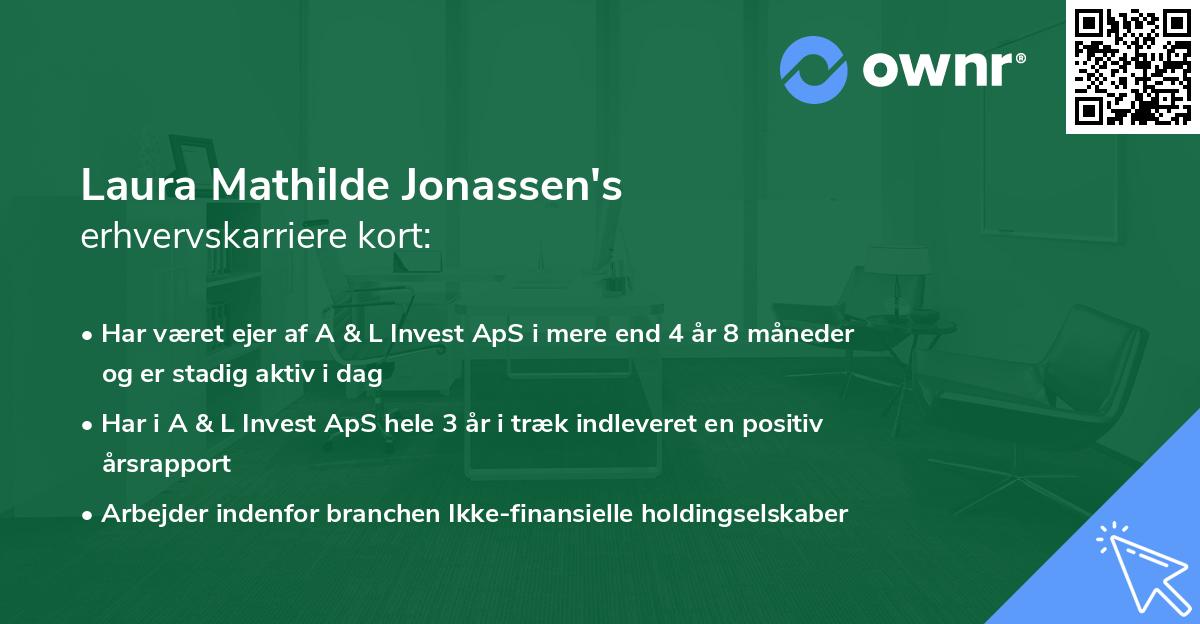 ownr®

Laura Mathilde Jonassen's
erhvervskarriere kort:

• Har været ejer af A & L Invest ApS i mere end 4 år 8 måneder og er stadig aktiv i dag

• Har i A & L Invest ApS hele 3 år i træk indleveret en positiv årsrapport

• Arbejder indenfor branchen Ikke-finansielle holdingselskaber